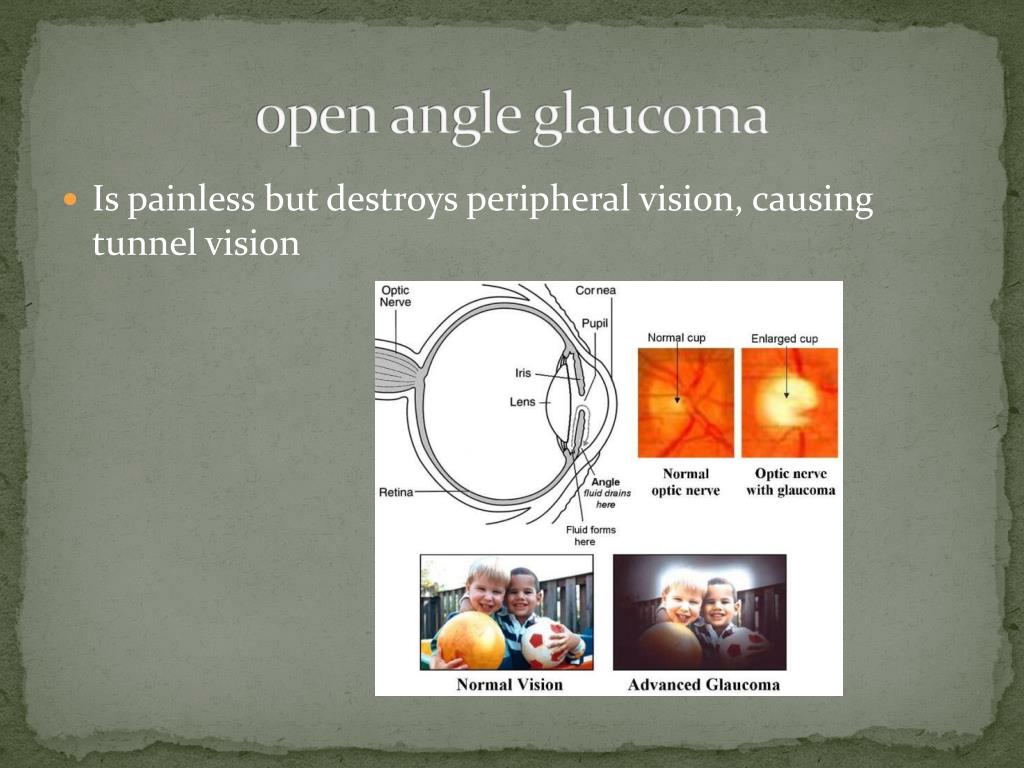 open angle glaucoma

Is painless but destroys peripheral vision, causing tunnel vision

Optic Nerve
Cornea
Pupil
Iris
Lens
Retina
Angle fluid drains here
Fluid forms here

Normal cup
Enlarged cup
Normal optic nerve
Optic nerve with glaucoma

Normal Vision
Advanced Glaucoma